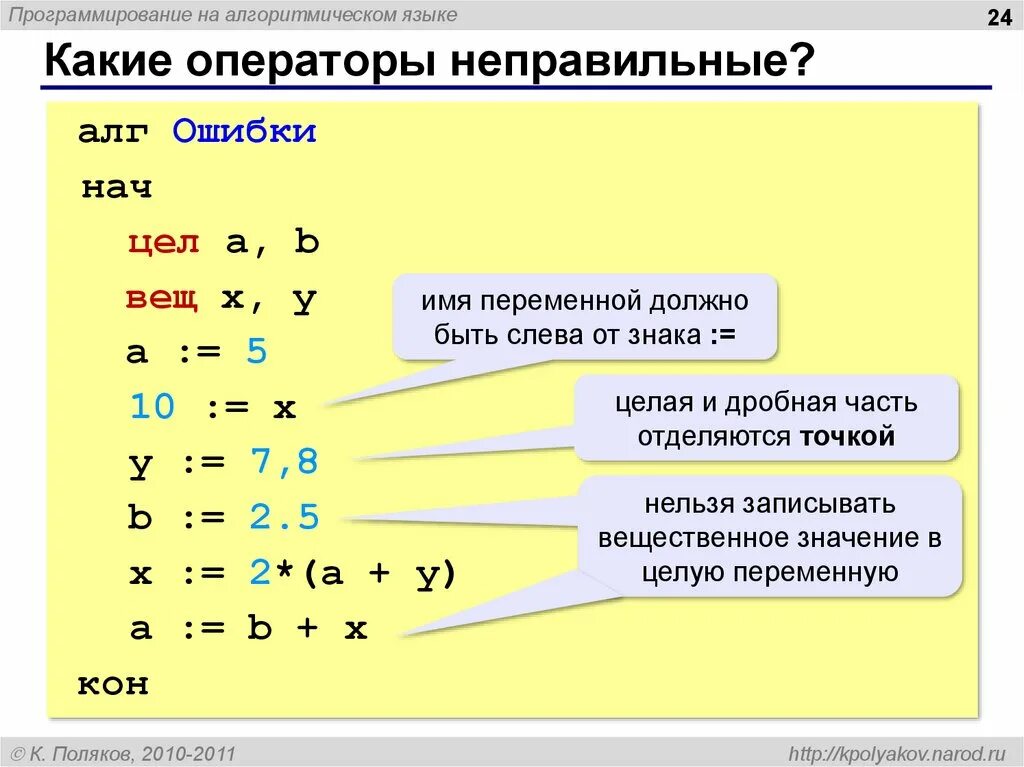 Программирование на алгоритмическом языке

24

Какие операторы неправильные?

алг Ошибки
нач
цел a, b
вещ x, y
a := 5
10 := x
y := 7,8
b := 2.5
x := 2*(a + y)
a := b + x
кон

имя переменной должно быть слева от знака :=

целая и дробная часть отделяются точкой

нельзя записывать вещественное значение в целую переменную

© К. Поляков, 2010-2011

http://kpolyakov.narod.ru